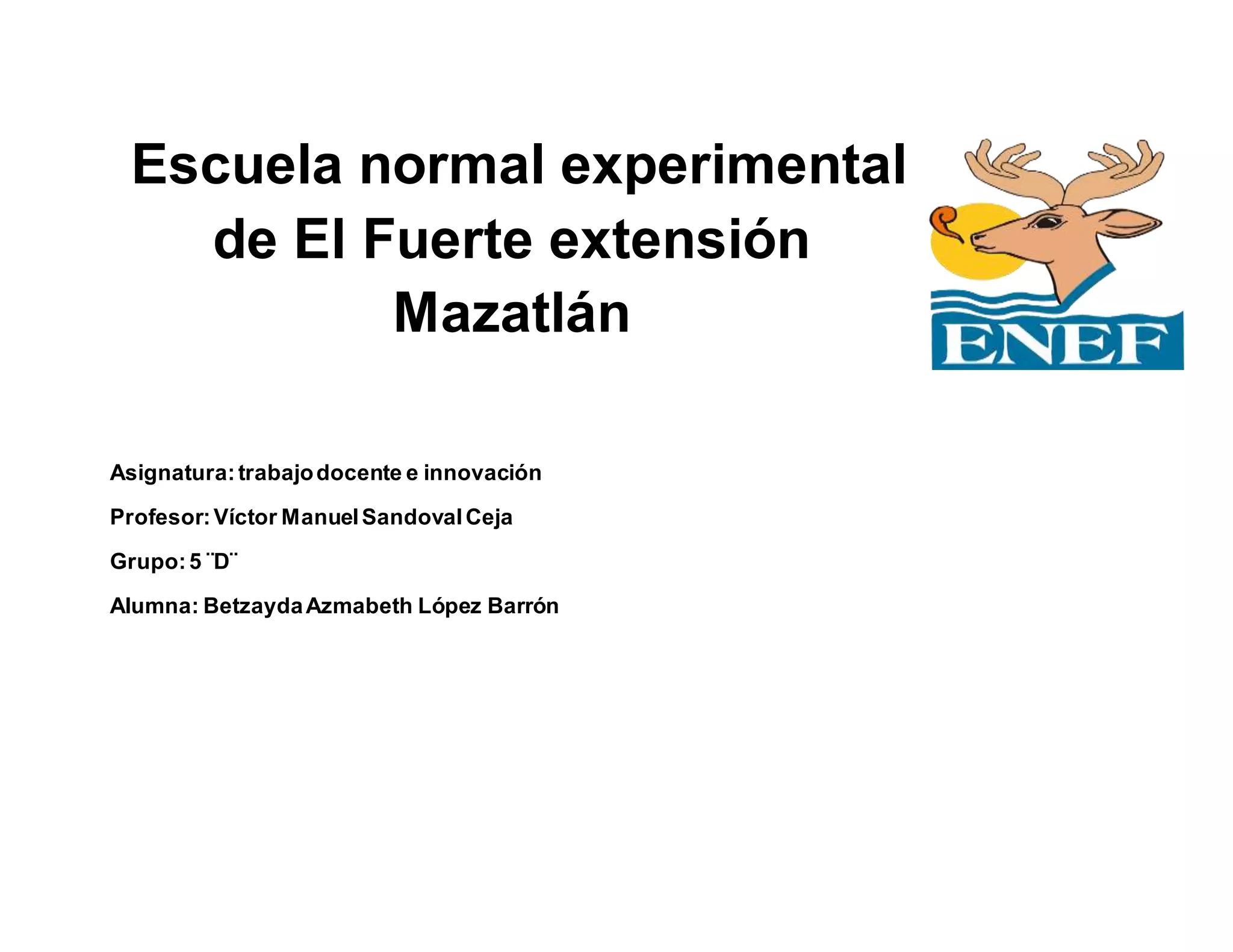 Escuela normal experimental de El Fuerte extensión Mazatlán

ENEF

Asignatura: trabajo docente e innovación

Profesor: Víctor Manuel Sandoval Ceja

Grupo: 5 ¨D¨

Alumna: Betzayda Azmabeth López Barrón